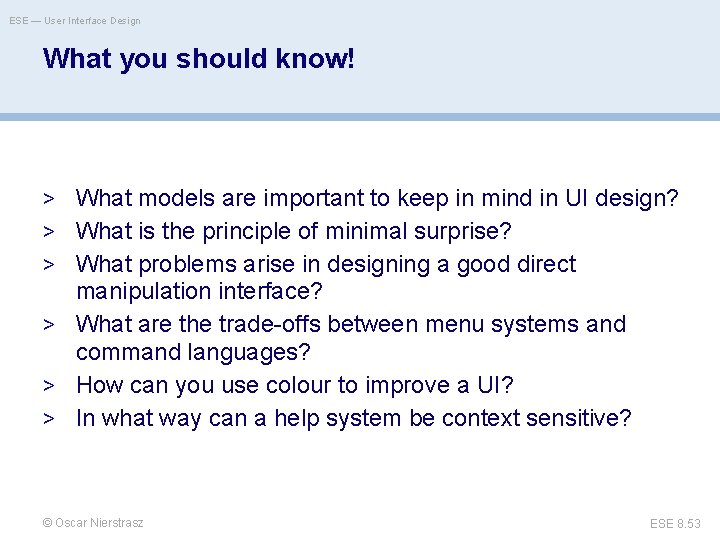 ESE — User Interface Design

What you should know!

> What models are important to keep in mind in UI design?
> What is the principle of minimal surprise?
> What problems arise in designing a good direct manipulation interface?
> What are the trade-offs between menu systems and command languages?
> How can you use colour to improve a UI?
> In what way can a help system be context sensitive?

© Oscar Nierstrasz

ESE 8.53